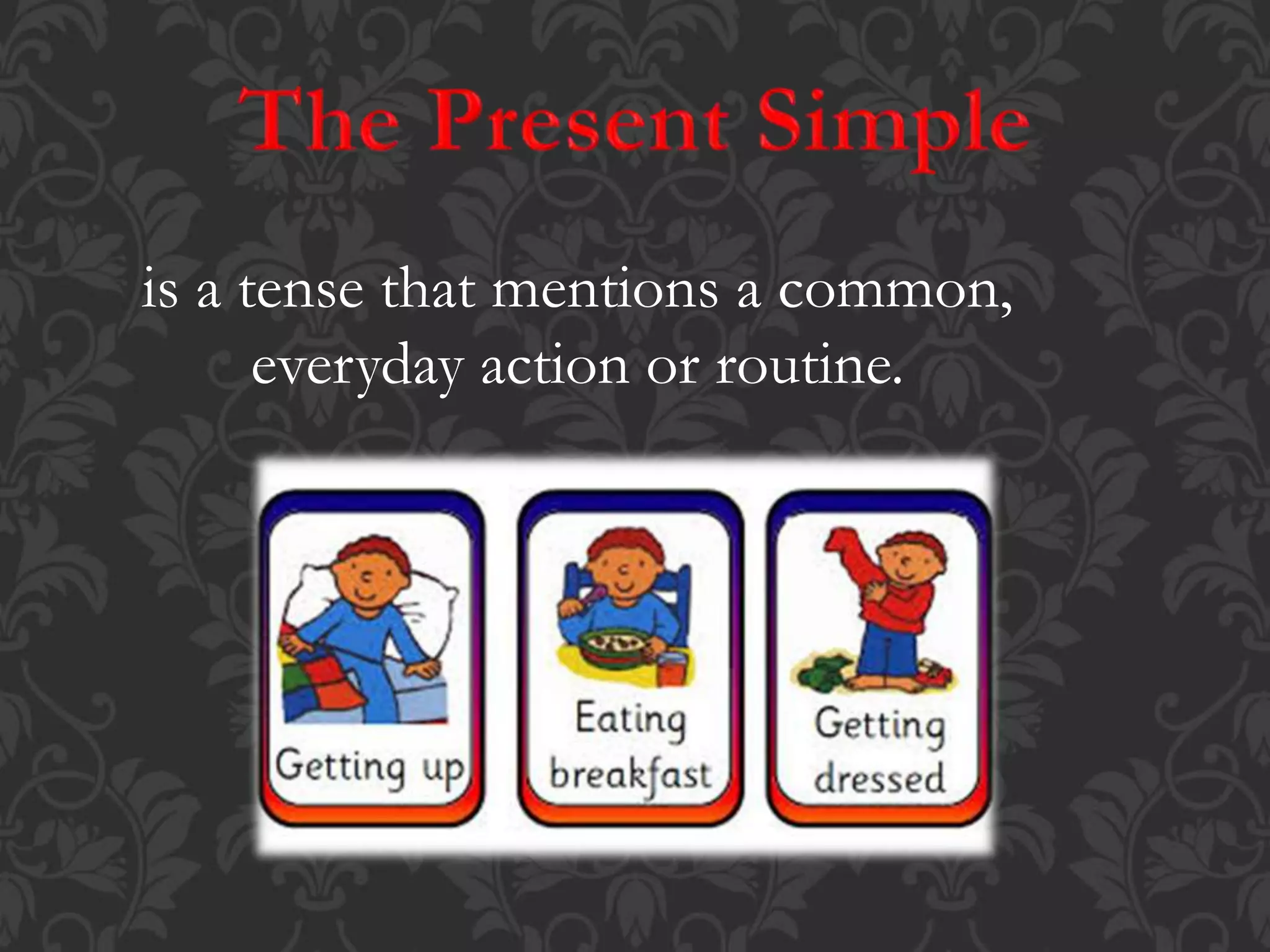 The Present Simple

is a tense that mentions a common, everyday action or routine.

Getting up

Eating breakfast

Getting dressed